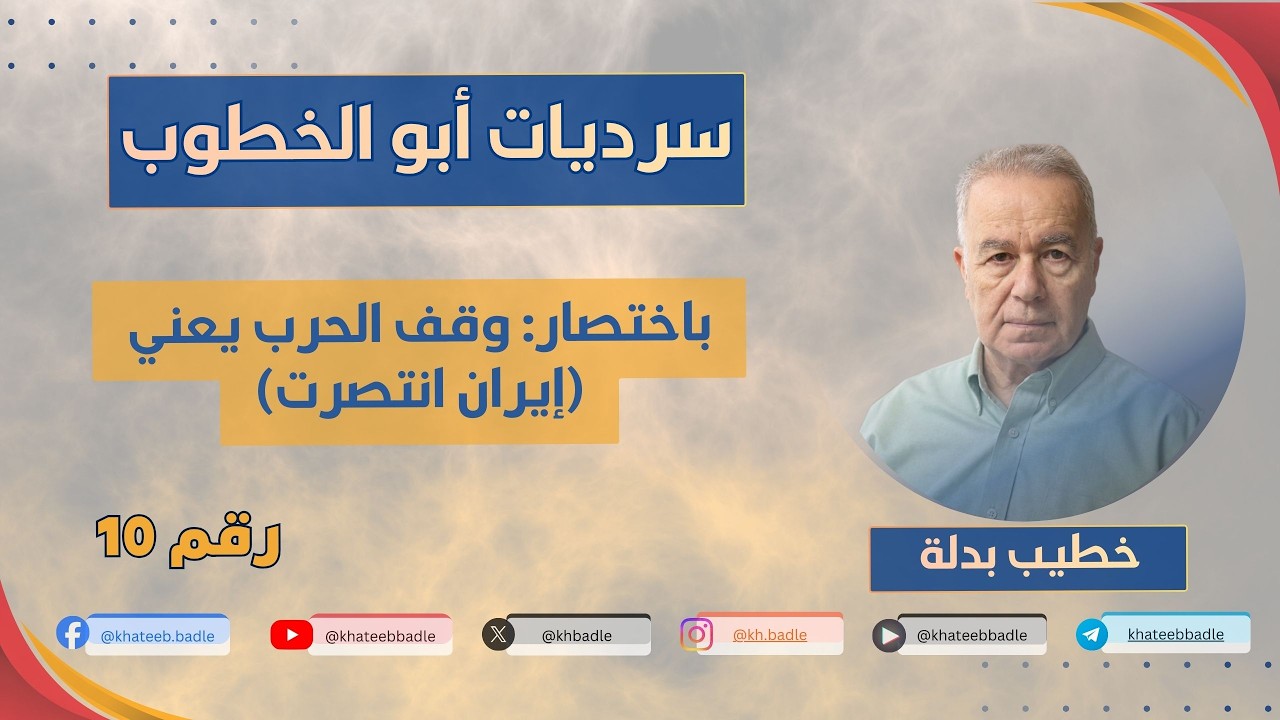 سرديات أبو الخطوب

باختصار: وقف الحرب يعني
(إيران انتصرت)

رقم 10

خطيب بدلة

@khateeb.badle @khateebbadle @khbadle @kh.badle @khateebbadle khateebbadle